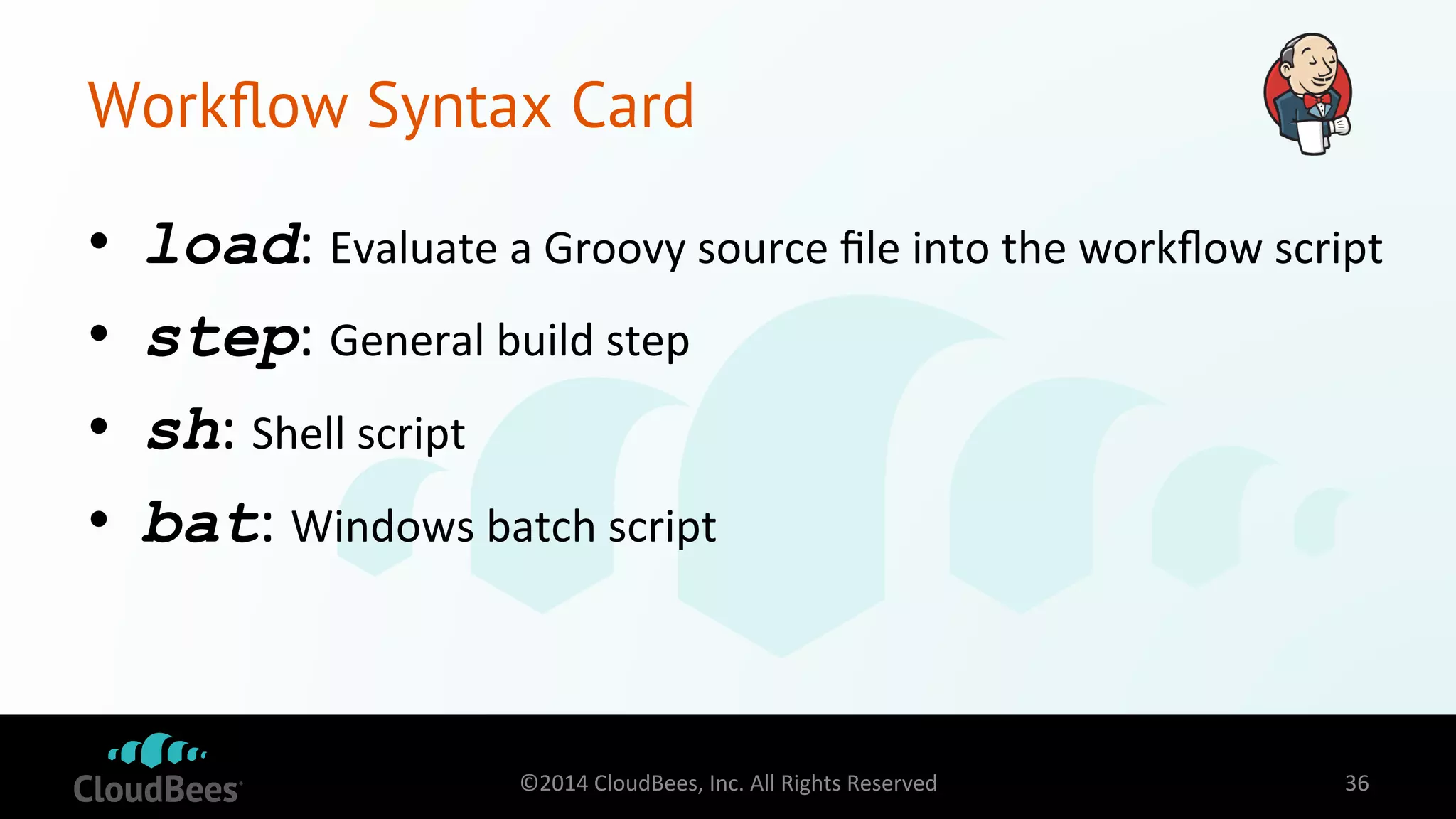 Workflow Syntax Card

• load: Evaluate a Groovy source file into the workflow script
• step: General build step
• sh: Shell script
• bat: Windows batch script

CloudBees

©2014 CloudBees, Inc. All Rights Reserved

36